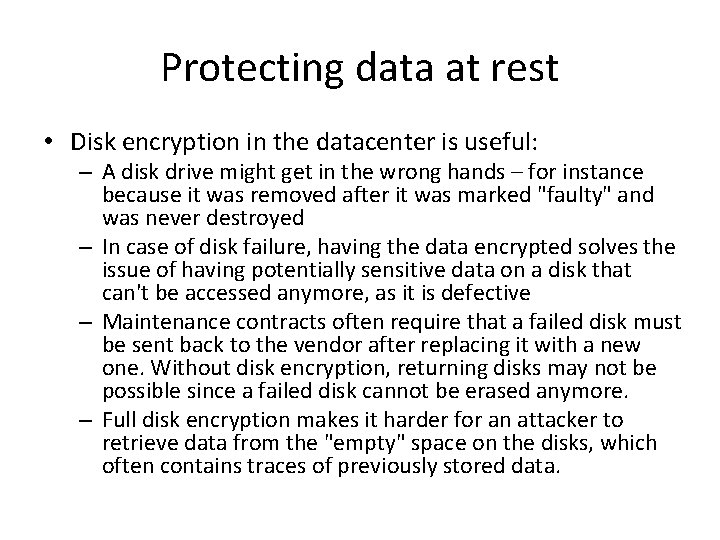 Protecting data at rest

• Disk encryption in the datacenter is useful:
– A disk drive might get in the wrong hands – for instance because it was removed after it was marked "faulty" and was never destroyed
– In case of disk failure, having the data encrypted solves the issue of having potentially sensitive data on a disk that can't be accessed anymore, as it is defective
– Maintenance contracts often require that a failed disk must be sent back to the vendor after replacing it with a new one. Without disk encryption, returning disks may not be possible since a failed disk cannot be erased anymore.
– Full disk encryption makes it harder for an attacker to retrieve data from the "empty" space on the disks, which often contains traces of previously stored data.